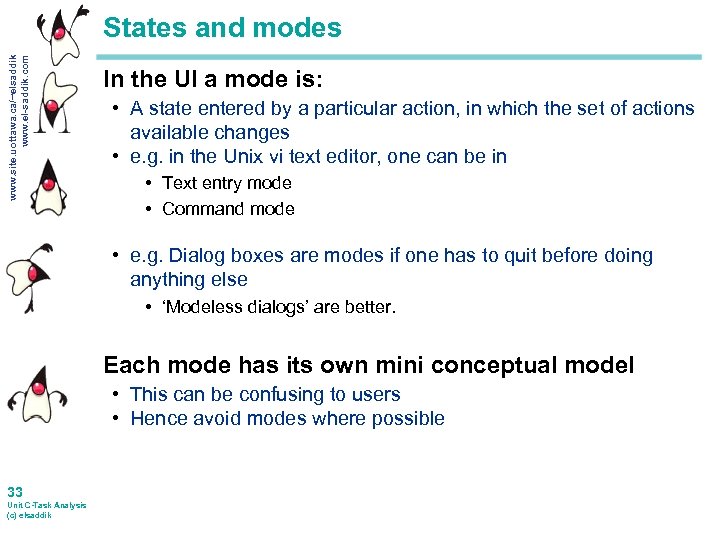 www.site.uottawa.ca/~elsaddik
www.el-saddik.com

States and modes

In the UI a mode is:
• A state entered by a particular action, in which the set of actions available changes
• e.g. in the Unix vi text editor, one can be in
• Text entry mode
• Command mode

• e.g. Dialog boxes are modes if one has to quit before doing anything else
• 'Modeless dialogs' are better.

Each mode has its own mini conceptual model
• This can be confusing to users
• Hence avoid modes where possible

33
Unit C-Task Analysis
(c) elsaddik